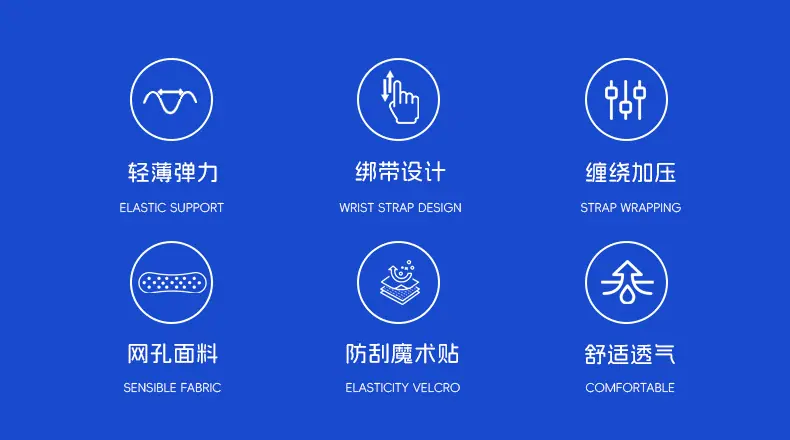 轻薄弹力
ELASTIC SUPPORT

绑带设计
WRIST STRAP DESIGN

缠绕加压
STRAP WRAPPING

网孔面料
SENSIBLE FABRIC

防刮魔术贴
ELASTICITY VELCRO

舒适透气
COMFORTABLE